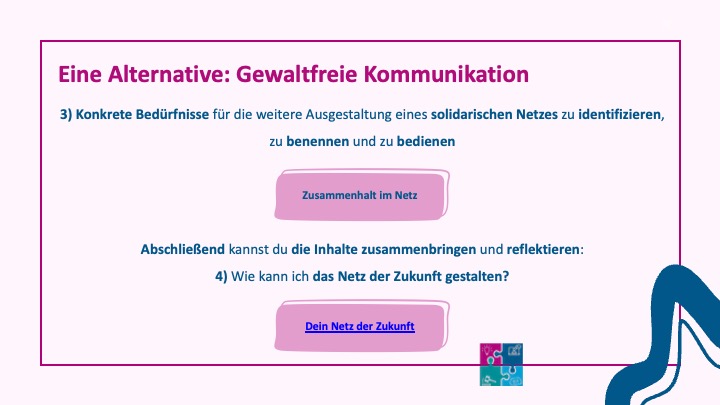 Eine Alternative: Gewaltfreie Kommunikation

3) Konkrete Bedürfnisse für die weitere Ausgestaltung eines solidarischen Netzes zu identifizieren, zu benennen und zu bedienen

Zusammenhalt im Netz

Abschließend kannst du die Inhalte zusammenbringen und reflektieren:

4) Wie kann ich das Netz der Zukunft gestalten?

Dein Netz der Zukunft